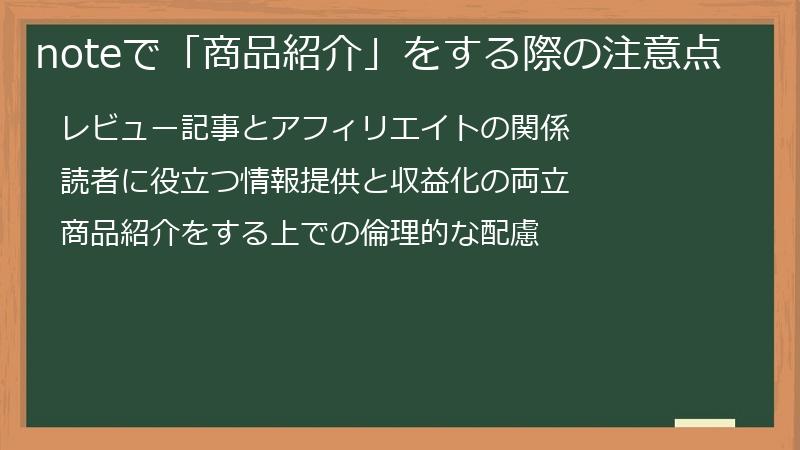 noteで「商品紹介」をする際の注意点

レビュー記事とアフィリエイトの関係

読者に役立つ情報提供と収益化の両立

商品紹介をする上での倫理的な配慮